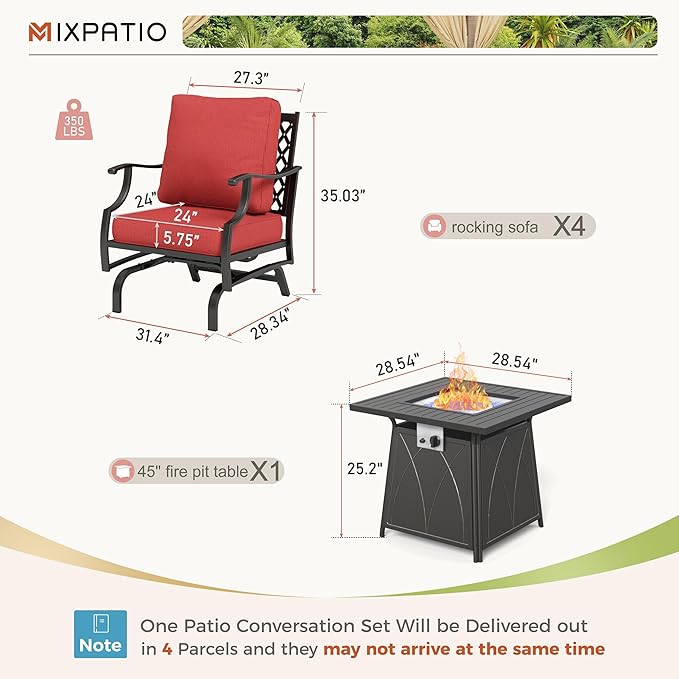 MIXPATIO

350 LBS

27.3"

35.03"

24"

24"

5.75"

31.4"

28.34"

rocking sofa X4

28.54"

28.54"

25.2"

45" fire pit table X1

Note

One Patio Conversation Set Will be Delivered out in 4 Parcels and they may not arrive at the same time